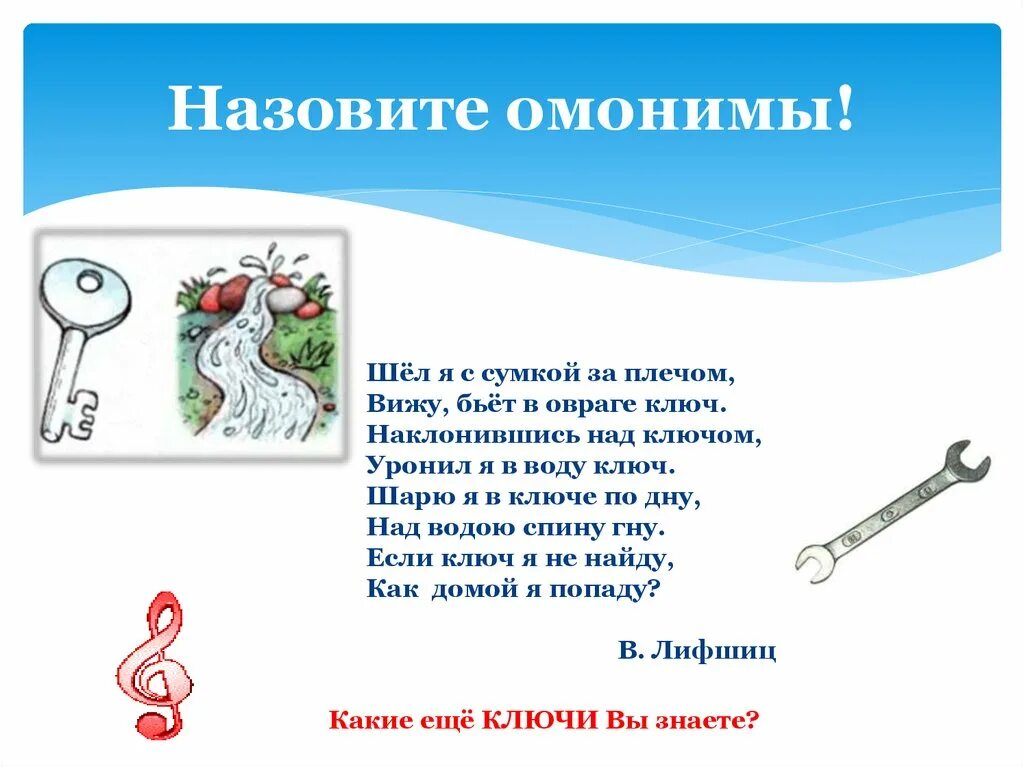 Назовите омонимы!

Шёл я с сумкой за плечом,
Вижу, бьёт в овраге ключ.
Наклонившись над ключом,
Уронил я в воду ключ.
Шарю я в ключе по дну,
Над водою спину гну.
Если ключ я не найду,
Как домой я попаду?

В. Лифшиц

Какие ещё КЛЮЧИ Вы знаете?